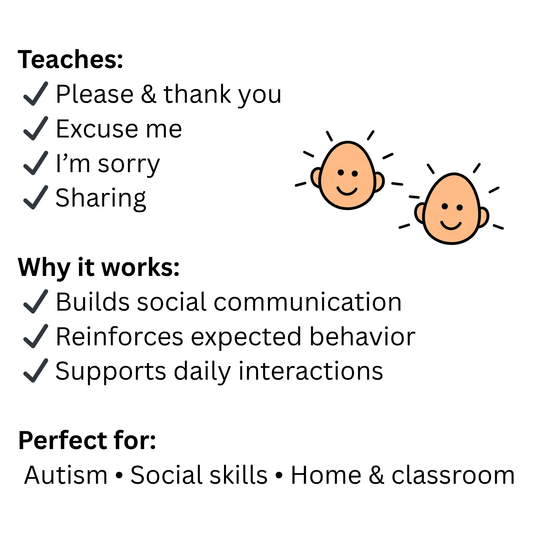 Teaches:
✓ Please & thank you
✓ Excuse me
✓ I'm sorry
✓ Sharing

Why it works:
✓ Builds social communication
✓ Reinforces expected behavior
✓ Supports daily interactions

Perfect for:
Autism • Social skills • Home & classroom